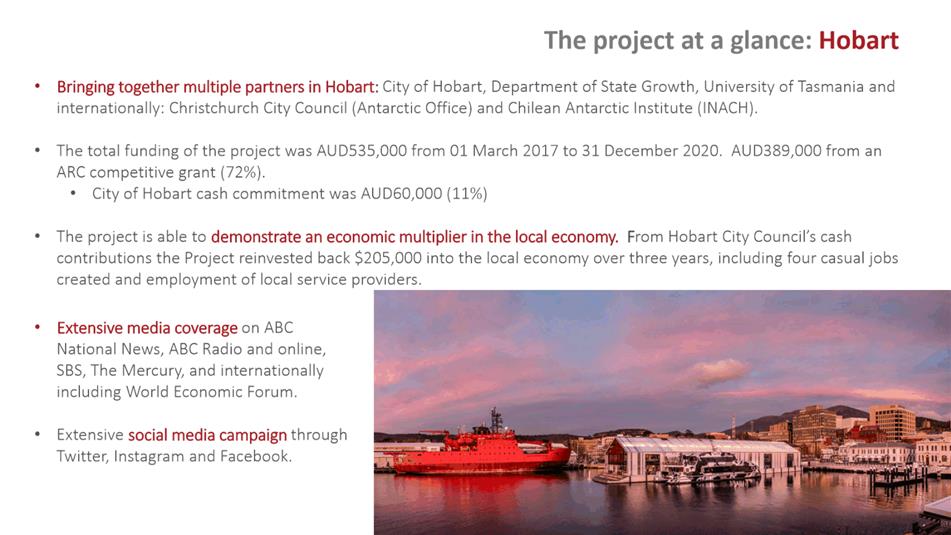 The project at a glance: Hobart

• Bringing together multiple partners in Hobart: City of Hobart, Department of State Growth, University of Tasmania and internationally: Christchurch City Council (Antarctic Office) and Chilean Antarctic Institute (INACH).

• The total funding of the project was AUD535,000 from 01 March 2017 to 31 December 2020. AUD389,000 from an ARC competitive grant (72%).
  • City of Hobart cash commitment was AUD60,000 (11%)

• The project is able to demonstrate an economic multiplier in the local economy. From Hobart City Council's cash contributions the Project reinvested back $205,000 into the local economy over three years, including four casual jobs created and employment of local service providers.

• Extensive media coverage on ABC National News, ABC Radio and online, SBS, The Mercury, and internationally including World Economic Forum.

• Extensive social media campaign through Twitter, Instagram and Facebook.